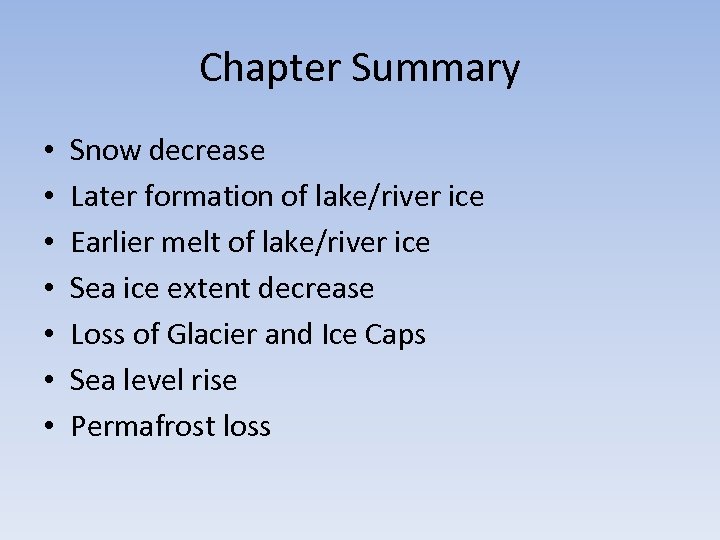 Chapter Summary

• Snow decrease
• Later formation of lake/river ice
• Earlier melt of lake/river ice
• Sea ice extent decrease
• Loss of Glacier and Ice Caps
• Sea level rise
• Permafrost loss